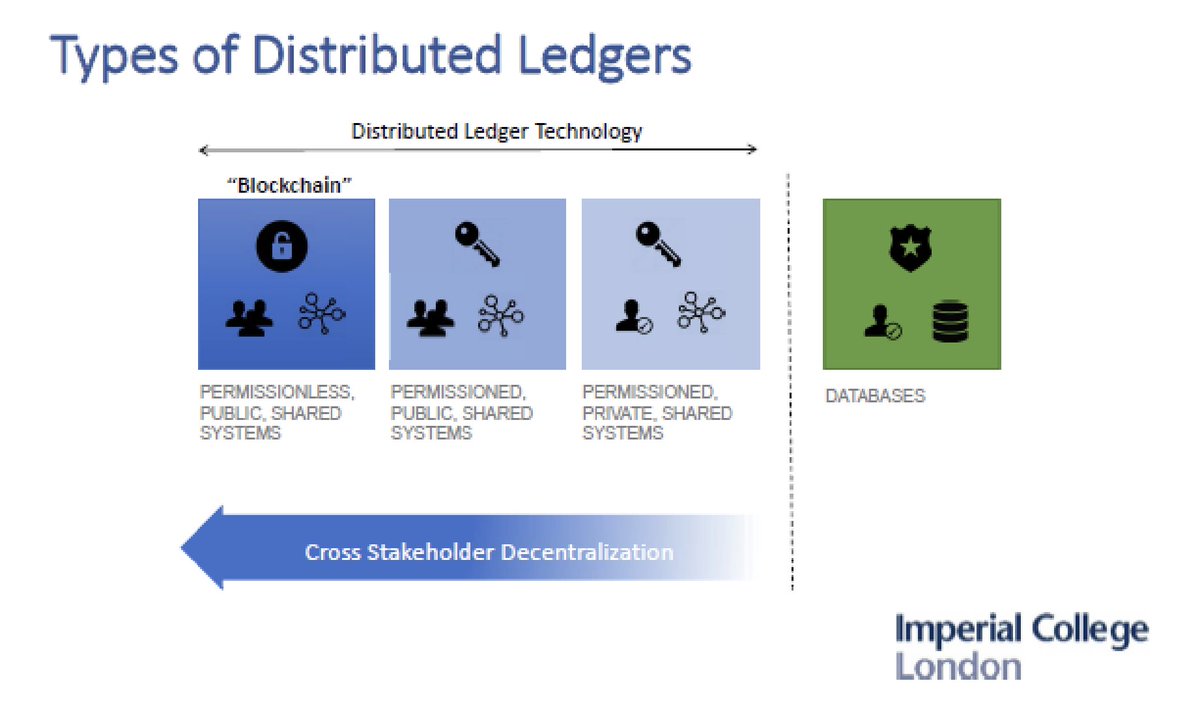 Types of Distributed Ledgers

Distributed Ledger Technology

"Blockchain"

PERMISSIONLESS, PUBLIC, SHARED SYSTEMS

PERMISSIONED, PUBLIC, SHARED SYSTEMS

PERMISSIONED, PRIVATE, SHARED SYSTEMS

DATABASES

Cross Stakeholder Decentralization

Imperial College London